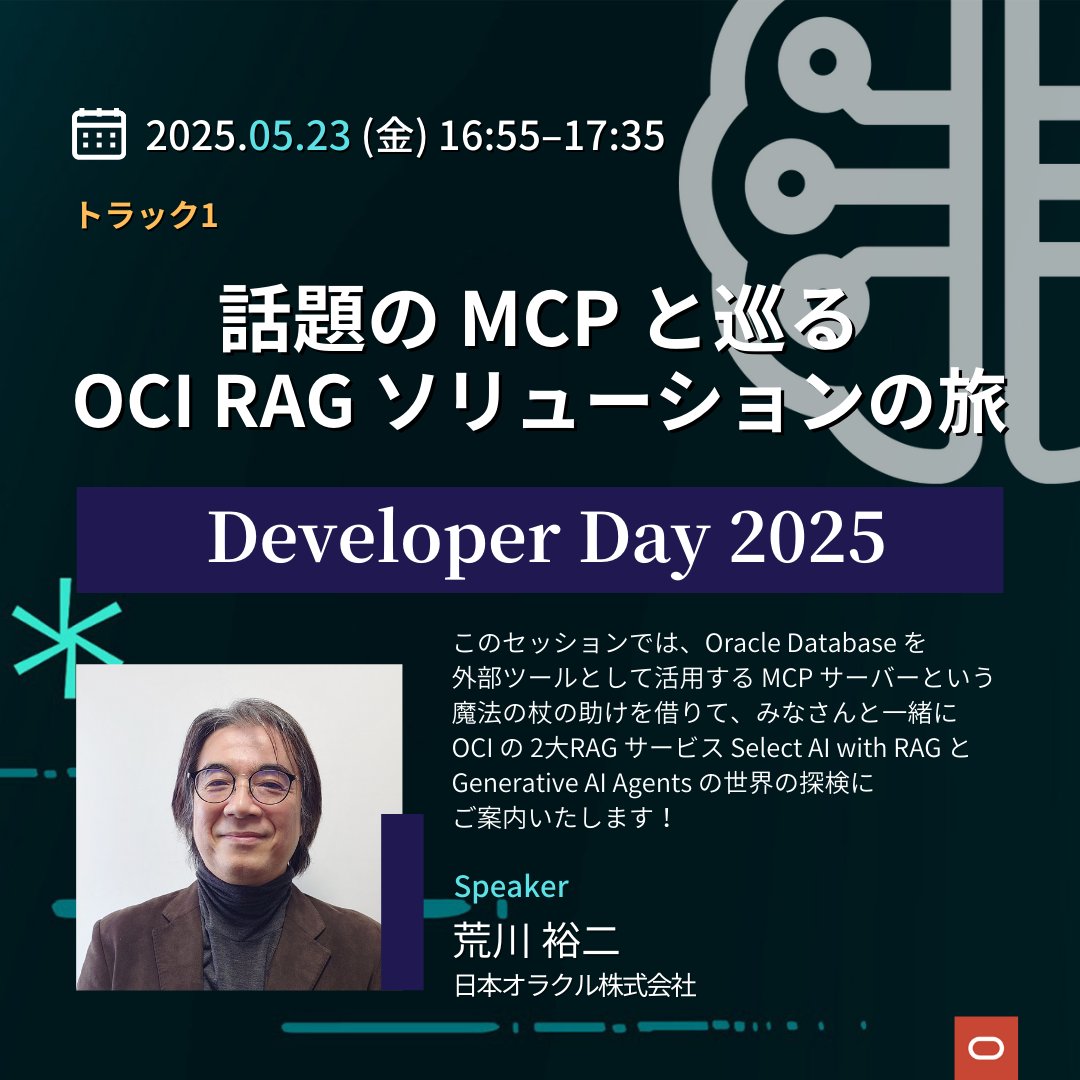 2025.05.23 (金) 16:55–17:35

トラック1

話題の MCP と巡る OCI RAG ソリューションの旅

Developer Day 2025

このセッションでは、Oracle Database を外部ツールとして活用する MCP サーバーという魔法の杖の助けを借りて、みなさんと一緒に OCI の 2大RAG サービス Select AI with RAG と Generative AI Agents の世界の探検にご案内いたします！

Speaker
荒川 裕二
日本オラクル株式会社